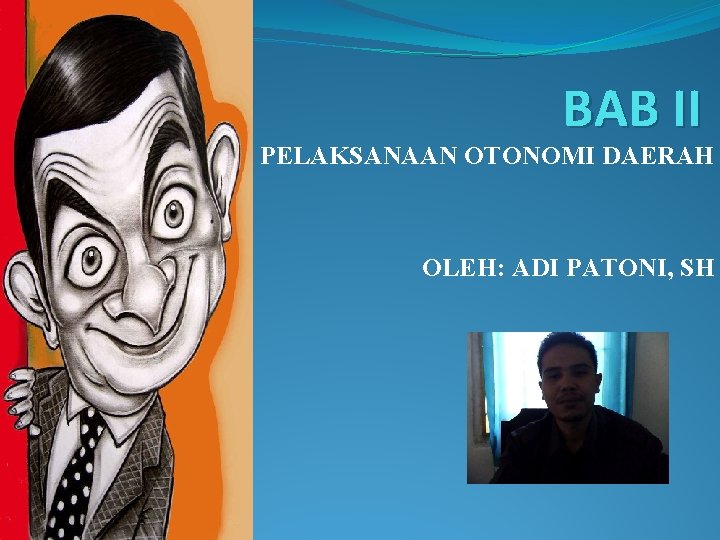 BAB II

PELAKSANAAN OTONOMI DAERAH

OLEH: ADI PATONI, SH